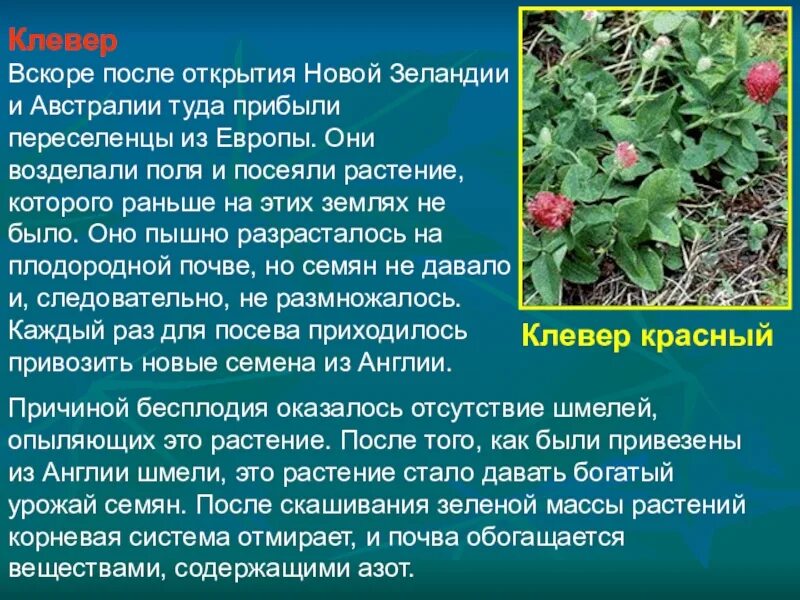 Клевер

Вскоре после открытия Новой Зеландии и Австралии туда прибыли переселенцы из Европы. Они возделали поля и посеяли растение, которого раньше на этих землях не было. Оно пышно разрасталось на плодородной почве, но семян не давало и, следовательно, не размножалось. Каждый раз для посева приходилось привозить новые семена из Англии.

Клевер красный

Причиной бесплодия оказалось отсутствие шмелей, опыляющих это растение. После того, как были привезены из Англии шмели, это растение стало давать богатый урожай семян. После скашивания зеленой массы растений корневая система отмирает, и почва обогащается веществами, содержащими азот.